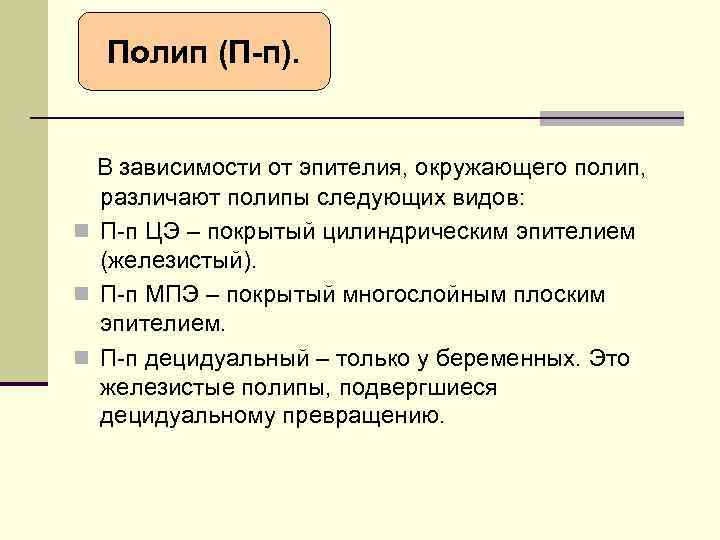 Полип (П-п).

В зависимости от эпителия, окружающего полип, различают полипы следующих видов:

П-п ЦЭ – покрытый цилиндрическим эпителием (железистый).

П-п МПЭ – покрытый многослойным плоским эпителием.

П-п децидуальный – только у беременных. Это железистые полипы, подвергшиеся децидуальному превращению.